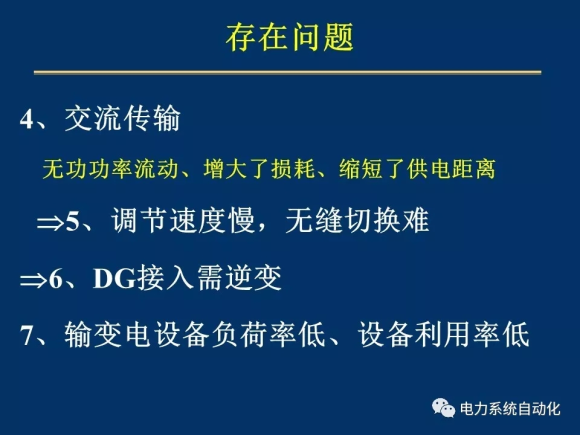 存在问题

4、交流传输

无功功率流动、增大了损耗、缩短了供电距离

$\Rightarrow$5、调节速度慢，无缝切换难

$\Rightarrow$6、DG接入需逆变

7、输变电设备负荷率低、设备利用率低

电力系统自动化